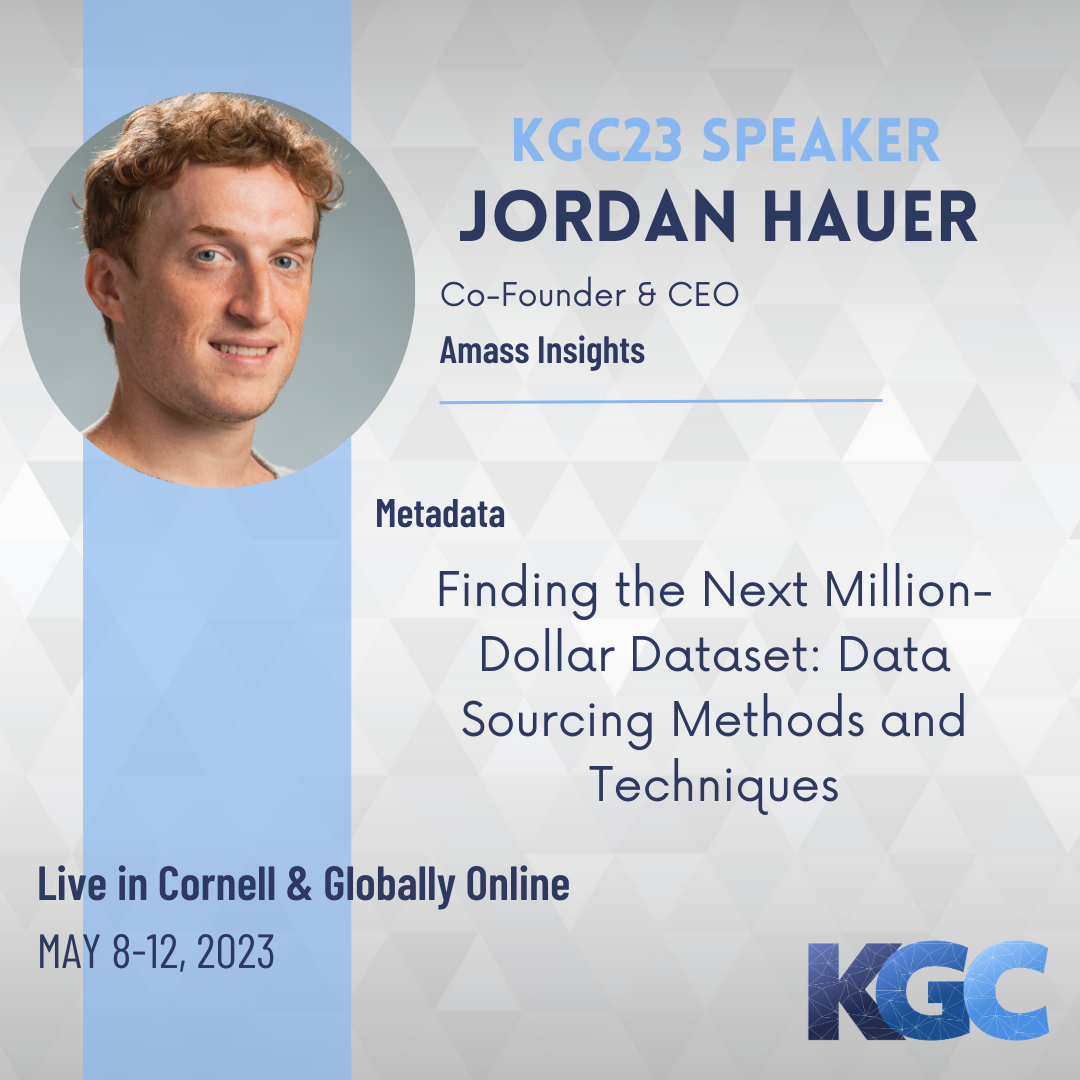 KGC23 SPEAKER
JORDAN HAUER

Co-Founder & CEO
Amass Insights

Metadata

Finding the Next Million-Dollar Dataset: Data Sourcing Methods and Techniques

Live in Cornell & Globally Online
MAY 8-12, 2023

KGC